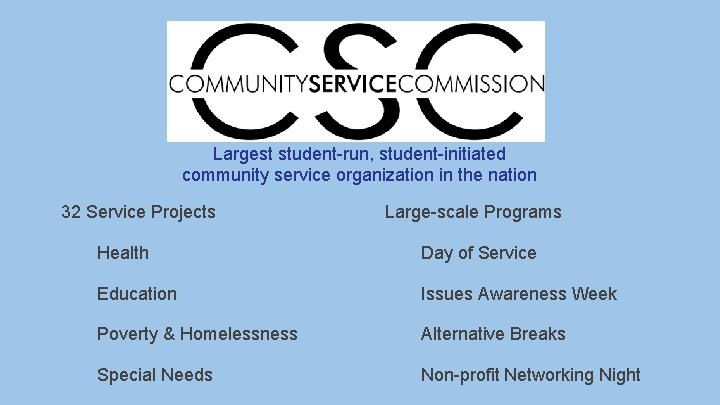 CSC
COMMUNITYSERVICECOMMISSION

Largest student-run, student-initiated community service organization in the nation

32 Service Projects

Health

Education

Poverty & Homelessness

Special Needs

Large-scale Programs

Day of Service

Issues Awareness Week

Alternative Breaks

Non-profit Networking Night